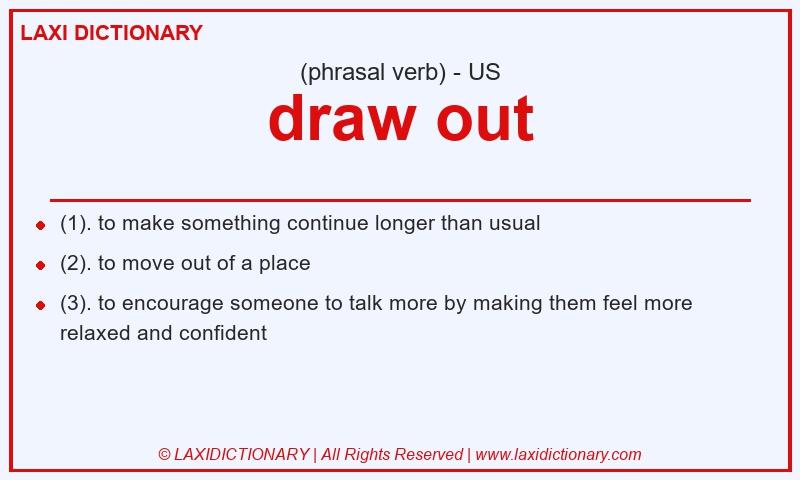 LAXI DICTIONARY

(phrasal verb) - US

draw out

- (1). to make something continue longer than usual
- (2). to move out of a place
- (3). to encourage someone to talk more by making them feel more relaxed and confident

© LAXIDICTIONARY | All Rights Reserved | www.laxidictionary.com